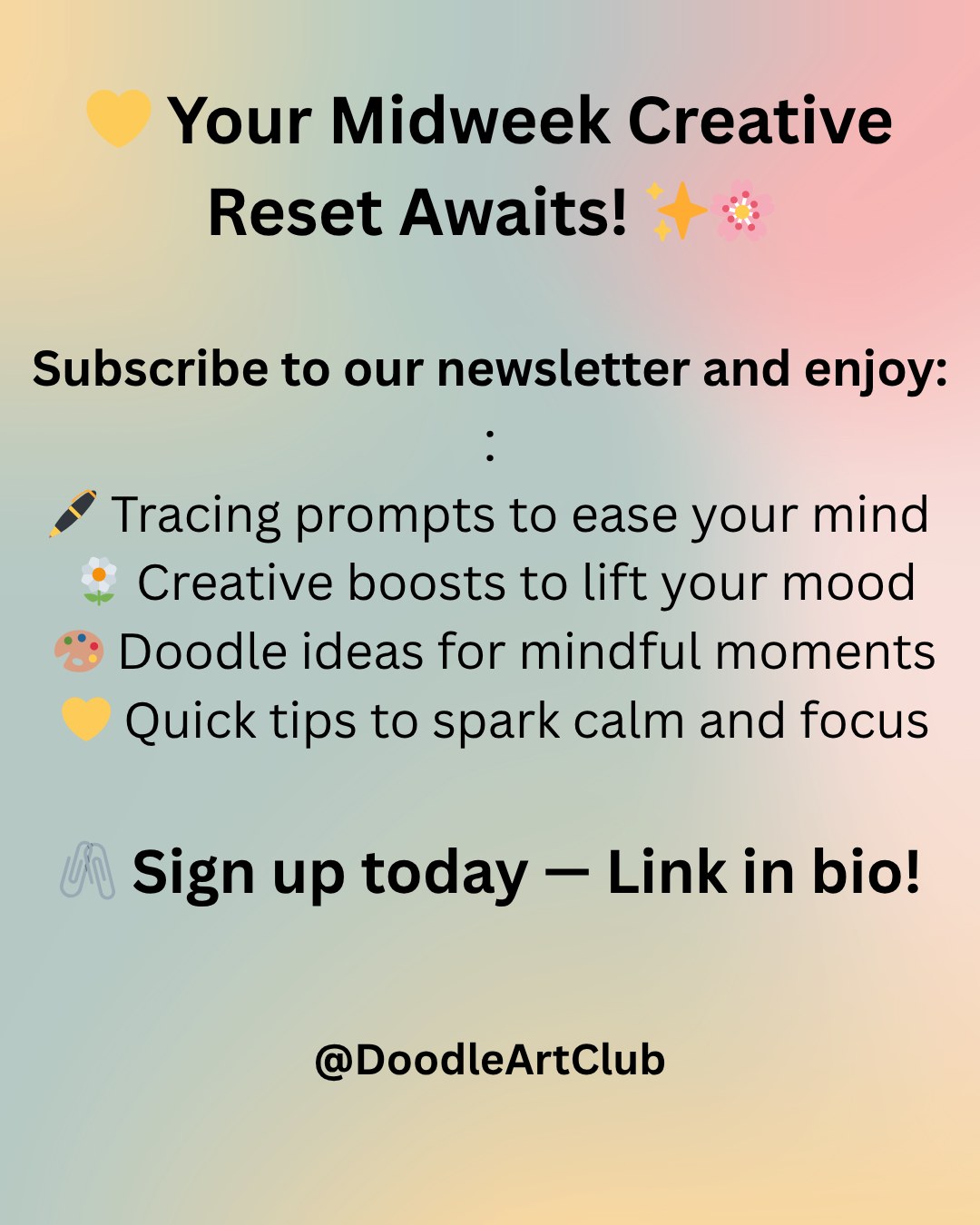 💛 Your Midweek Creative Reset Awaits! ✨🌸

Subscribe to our newsletter and enjoy:
:
🖋️ Tracing prompts to ease your mind
🌼 Creative boosts to lift your mood
🎨 Doodle ideas for mindful moments
💛 Quick tips to spark calm and focus

🖇️ Sign up today — Link in bio!

@DoodleArtClub